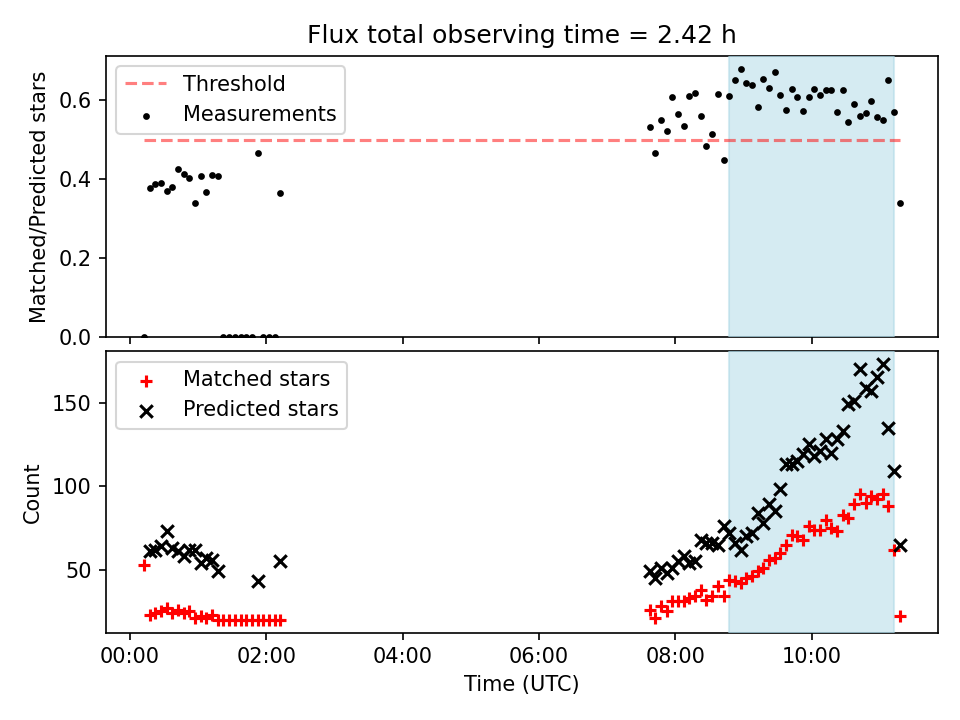 Flux total observing time = 2.42 h

Threshold
Measurements

Matched/Predicted stars

0.6
0.4
0.2
0.0

Matched stars
Predicted stars

Count

150
100
50

00:00
02:00
04:00
06:00
08:00
10:00

Time (UTC)